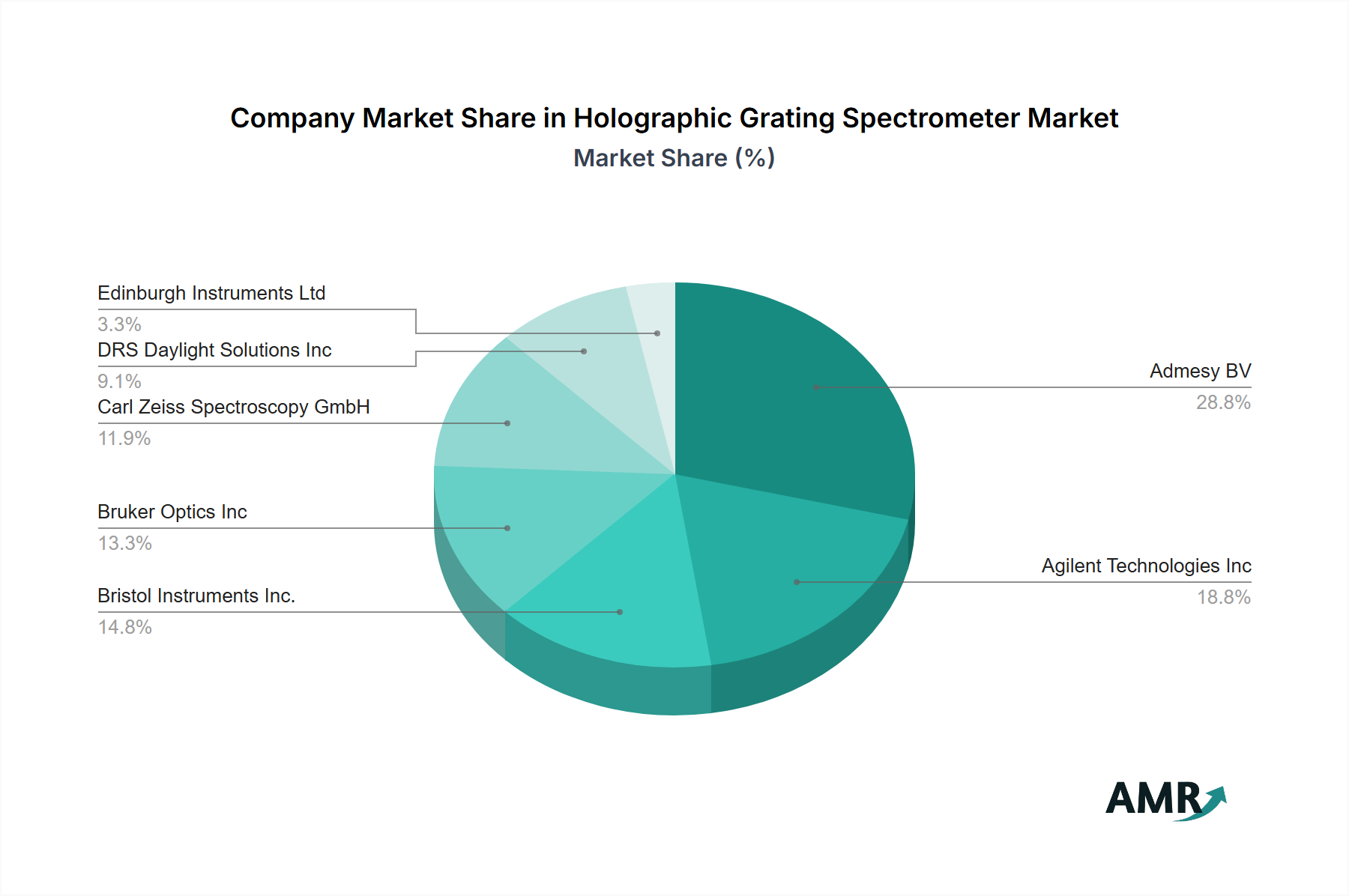 Company Market Share in Holographic Grating Spectrometer Market
Market Share (%)

Edinburgh Instruments Ltd
3.3%
DRS Daylight Solutions Inc
9.1%
Carl Zeiss Spectroscopy GmbH
11.9%
Bruker Optics Inc
13.3%
Bristol Instruments Inc.
14.8%
Admesy BV
28.8%
Agilent Technologies Inc
18.8%

AMR